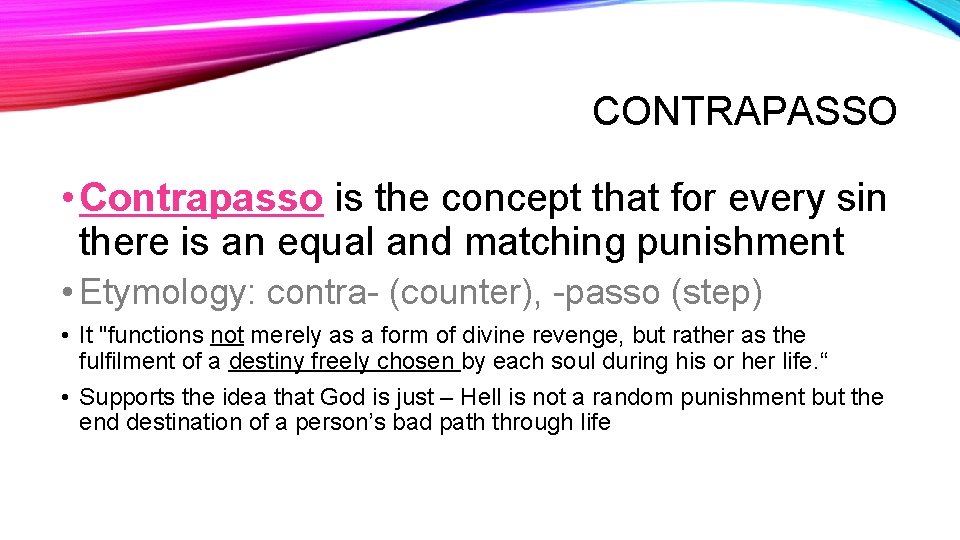 CONTRAPASSO

• Contrapasso is the concept that for every sin there is an equal and matching punishment

• Etymology: contra- (counter), -passo (step)

• It "functions not merely as a form of divine revenge, but rather as the fulfilment of a destiny freely chosen by each soul during his or her life.“

• Supports the idea that God is just – Hell is not a random punishment but the end destination of a person’s bad path through life